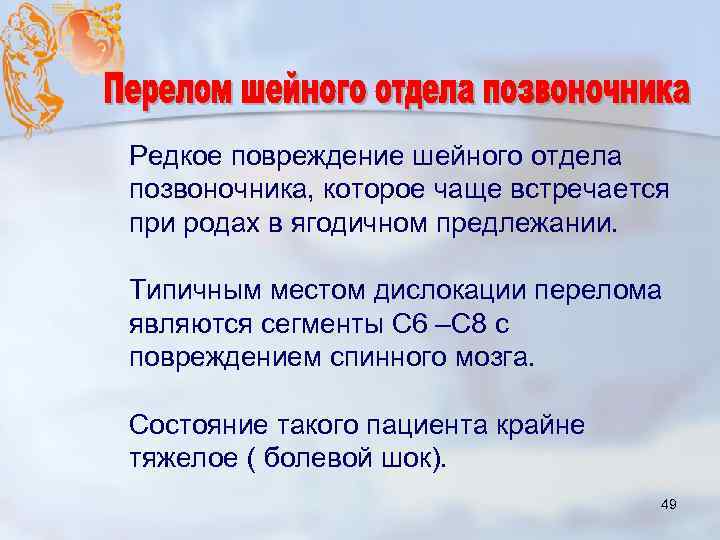 Перелом шейного отдела позвоночника

Редкое повреждение шейного отдела позвоночника, которое чаще встречается при родах в ягодичном предлежании.

Типичным местом дислокации перелома являются сегменты С6 –С8 с повреждением спинного мозга.

Состояние такого пациента крайне тяжелое ( болевой шок).

49